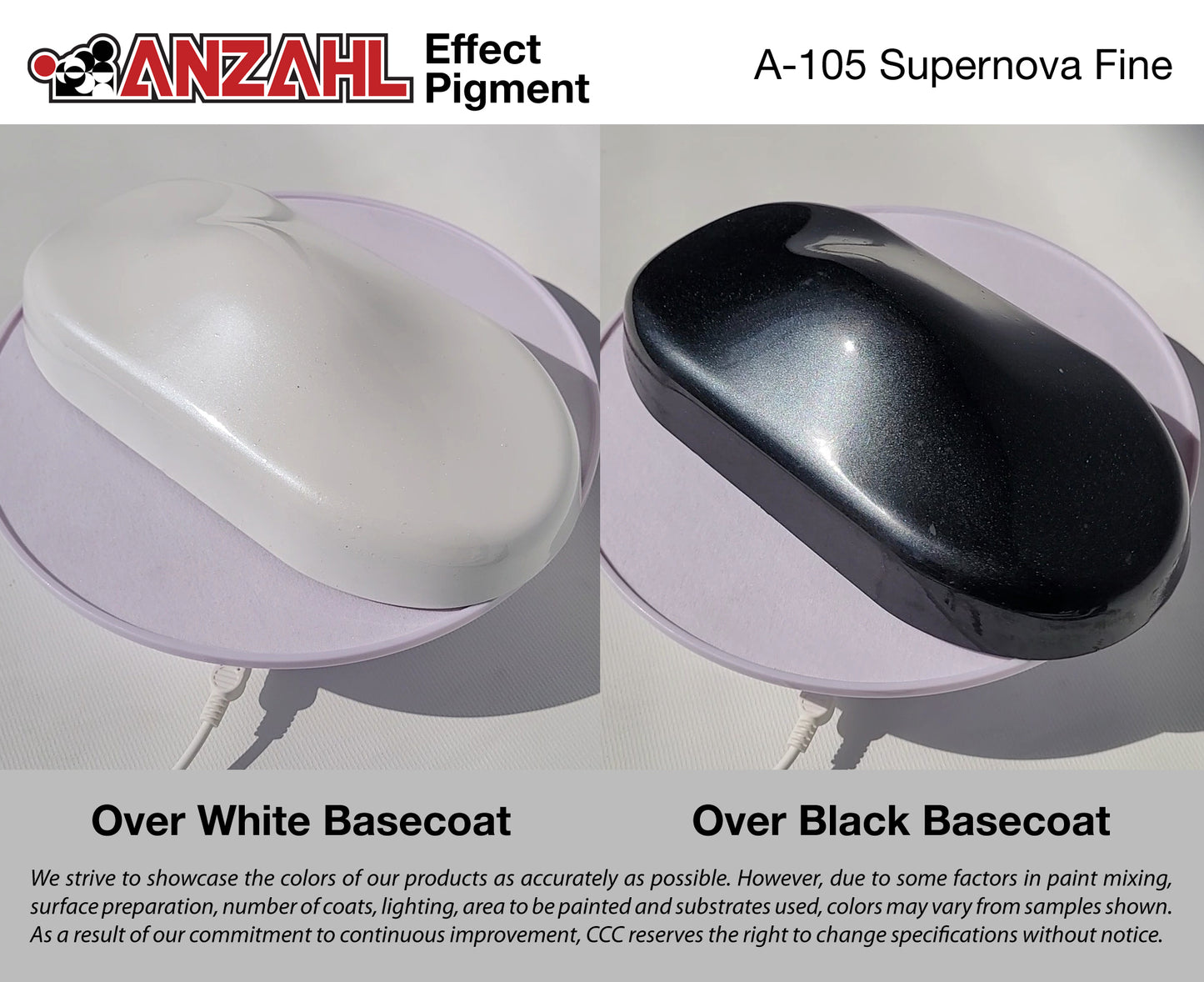 ANZAHL Effect Pigment

A-105 Supernova Fine

Over White Basecoat

Over Black Basecoat

We strive to showcase the colors of our products as accurately as possible. However, due to some factors in paint mixing, surface preparation, number of coats, lighting, area to be painted and substrates used, colors may vary from samples shown. As a result of our commitment to continuous improvement, CCC reserves the right to change specifications without notice.